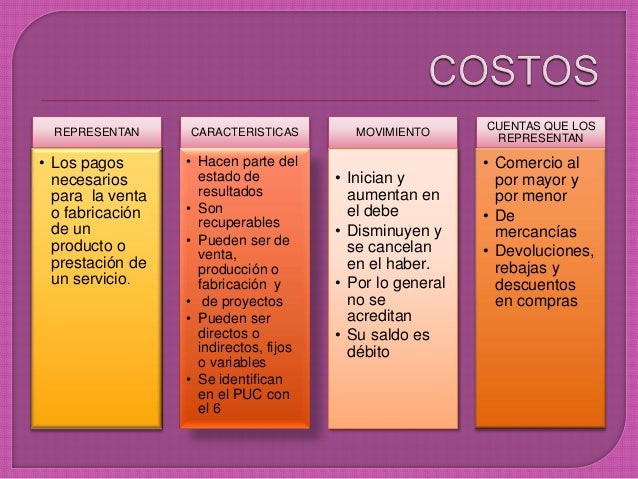 COSTOS

REPRESENTAN

• Los pagos necesarios para la venta o fabricación de un producto o prestación de un servicio.

CARACTERISTICAS

• Hacen parte del estado de resultados
• Son recuperables
• Pueden ser de venta, producción o fabricación y
• de proyectos
• Pueden ser directos o indirectos, fijos o variables
• Se identifican en el PUC con el 6

MOVIMIENTO

• Inician y aumentan en el debe
• Disminuyen y se cancelan en el haber.
• Por lo general no se acreditan
• Su saldo es débito

CUENTAS QUE LOS REPRESENTAN

• Comercio al por mayor y por menor
• De mercancías
• Devoluciones, rebajas y descuentos en compras